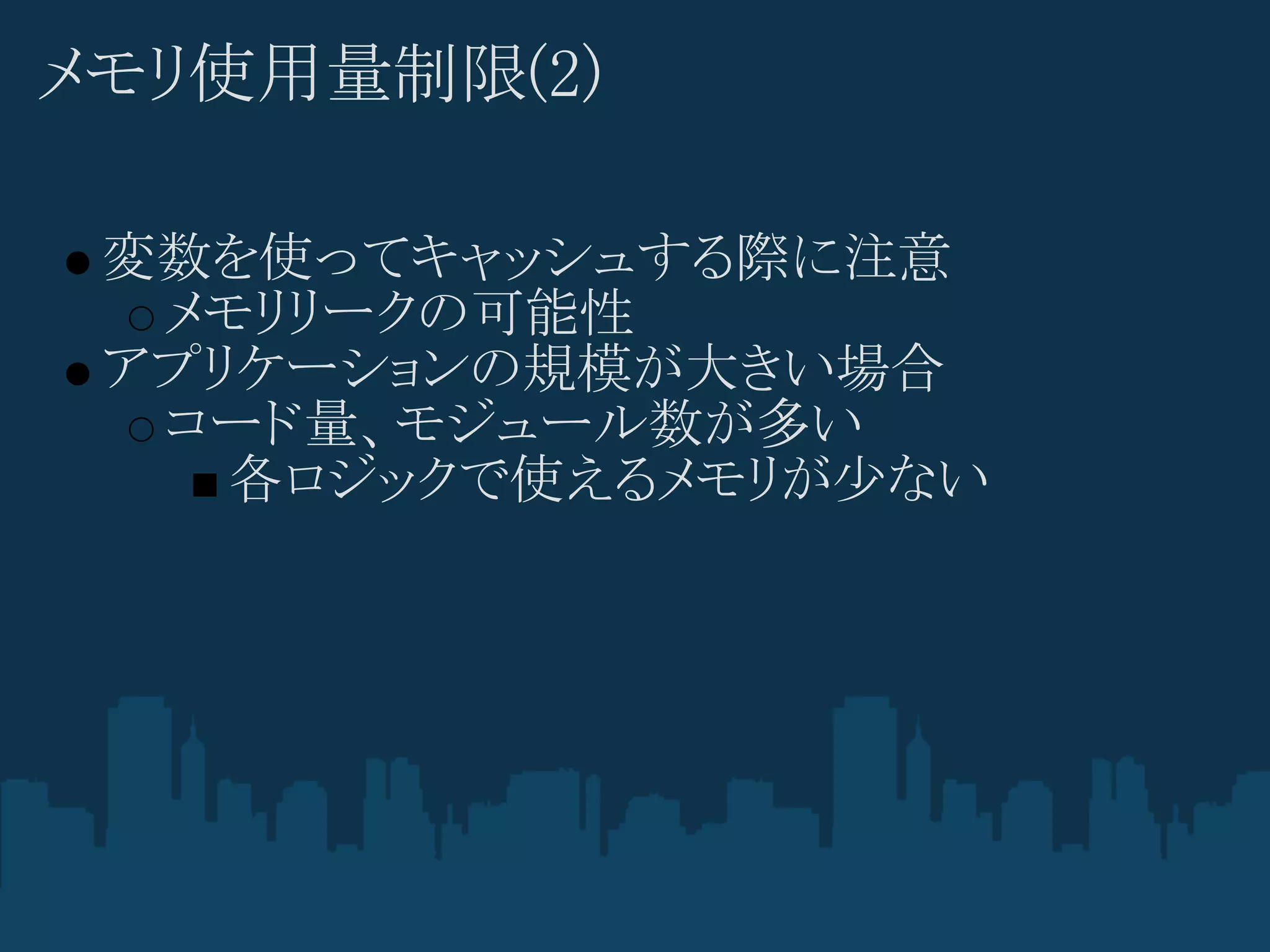 メモリ使用量制限(2)

● 変数を使ってキャッシュする際に注意
  ○ メモリリークの可能性
● アプリケーションの規模が大きい場合
  ○ コード量、モジュール数が多い
    ■ 各ロジックで使えるメモリが少ない